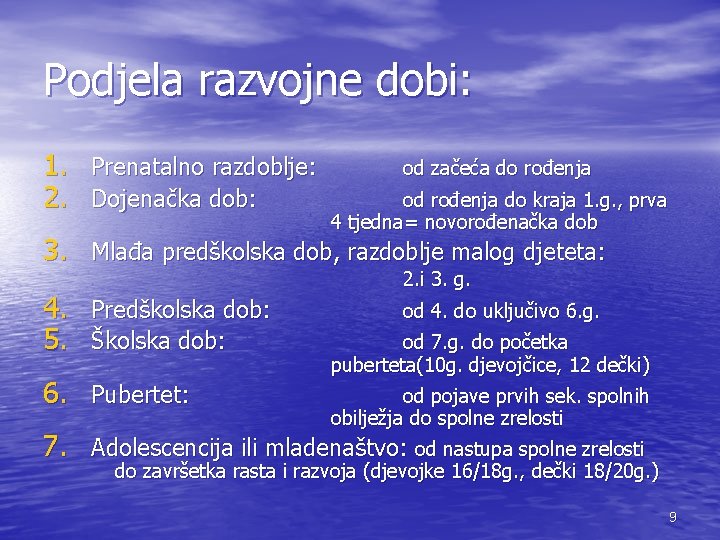 Podjela razvojne dobi:

1. Prenatalno razdoblje: od začeća do rođenja
2. Dojenačka dob: od rođenja do kraja 1.g., prva 4 tjedna= novorođenačka dob
3. Mlađa predškolska dob, razdoblje malog djeteta: 2.i 3. g.
4. Predškolska dob: od 4. do uključivo 6.g.
5. Školska dob: od 7.g. do početka puberteta(10g. djevojčice, 12 dečki)
6. Pubertet: od pojave prvih sek. spolnih obilježja do spolne zrelosti
7. Adolescencija ili mladenaštvo: od nastupa spolne zrelosti do završetka rasta i razvoja (djevojke 16/18g., dečki 18/20g.)

9